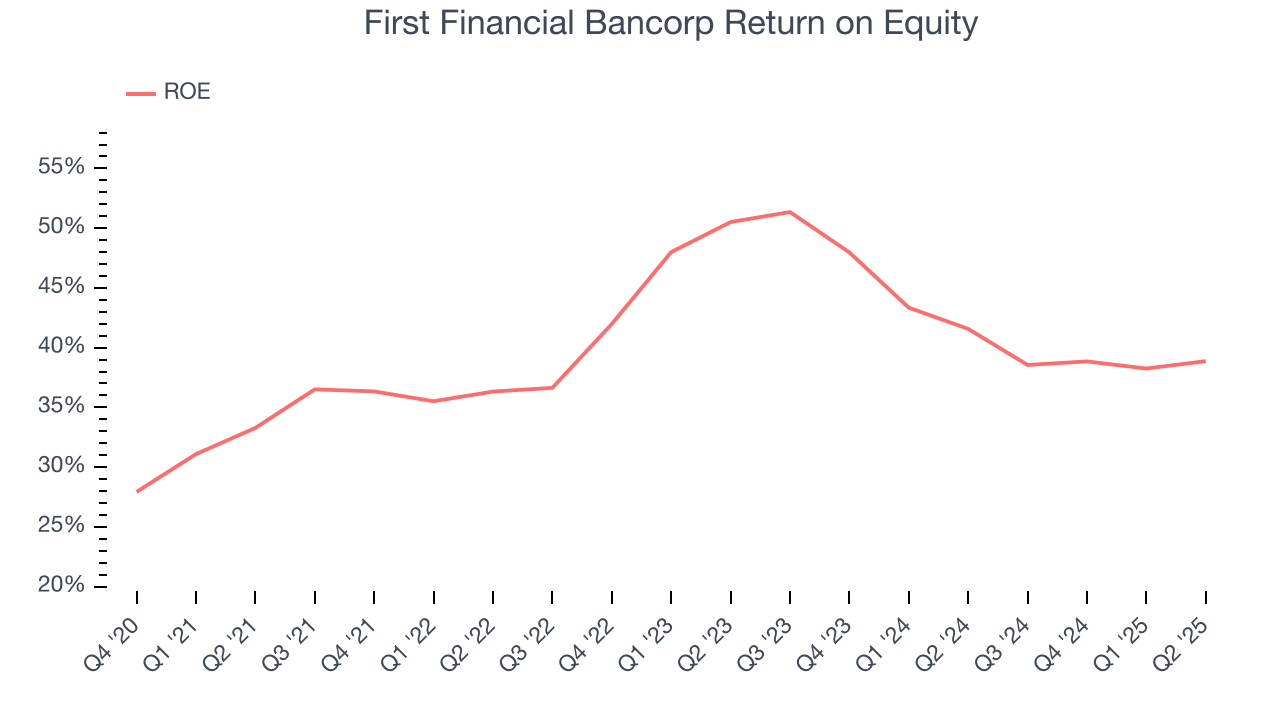 First Financial Bancorp Return on Equity

ROE

55%
50%
45%
40%
35%
30%
25%
20%

Q4 '20
Q1 '21
Q2 '21
Q3 '21
Q4 '21
Q1 '22
Q2 '22
Q3 '22
Q4 '22
Q1 '23
Q2 '23
Q3 '23
Q4 '23
Q1 '24
Q2 '24
Q3 '24
Q4 '24
Q1 '25
Q2 '25